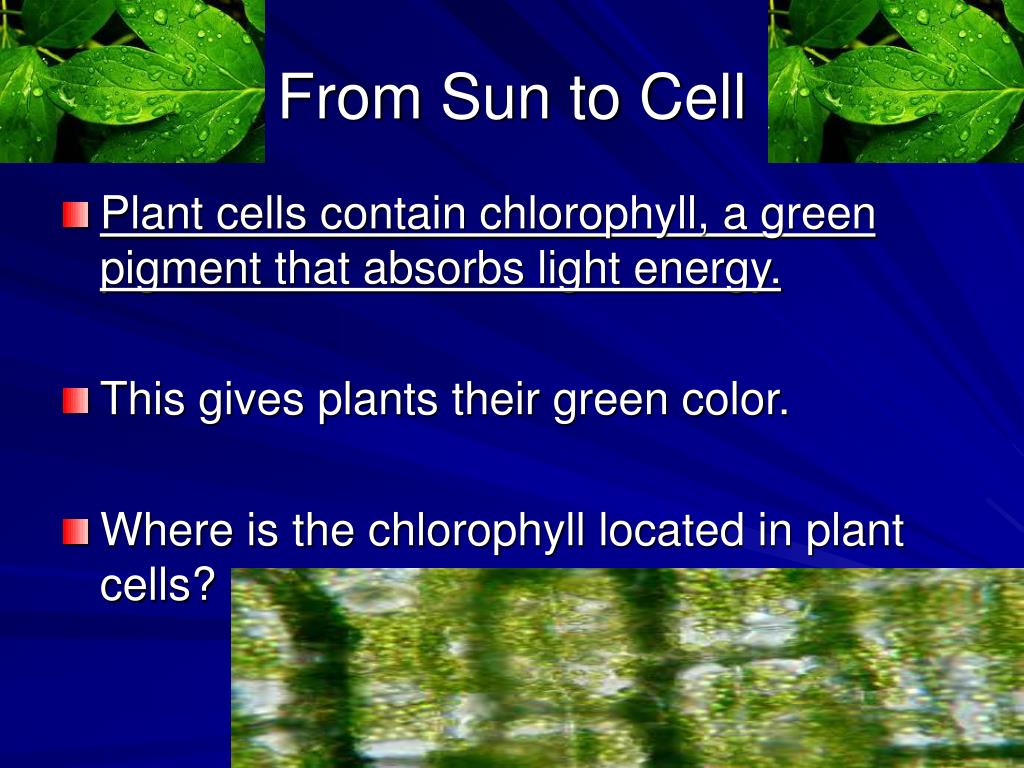 From Sun to Cell

Plant cells contain chlorophyll, a green pigment that absorbs light energy.

This gives plants their green color.

Where is the chlorophyll located in plant cells?